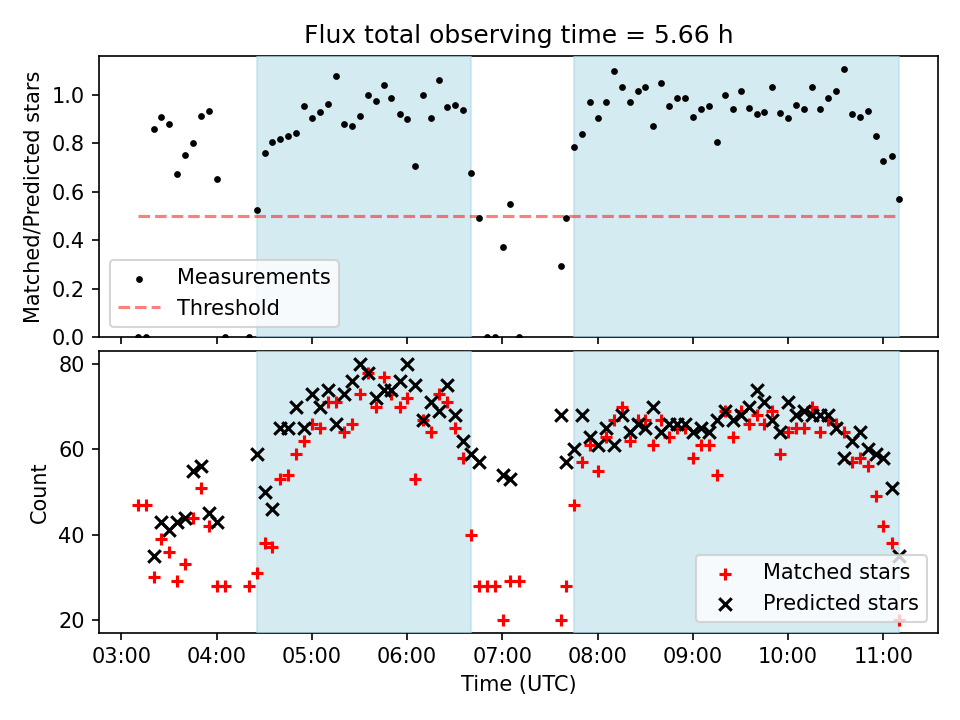 Flux total observing time = 5.66 h

Matched/Predicted stars

1.0
0.8
0.6
0.4
0.2
0.0

Measurements
Threshold

Count

80
60
40
20

Matched stars
Predicted stars

03:00 04:00 05:00 06:00 07:00 08:00 09:00 10:00 11:00

Time (UTC)